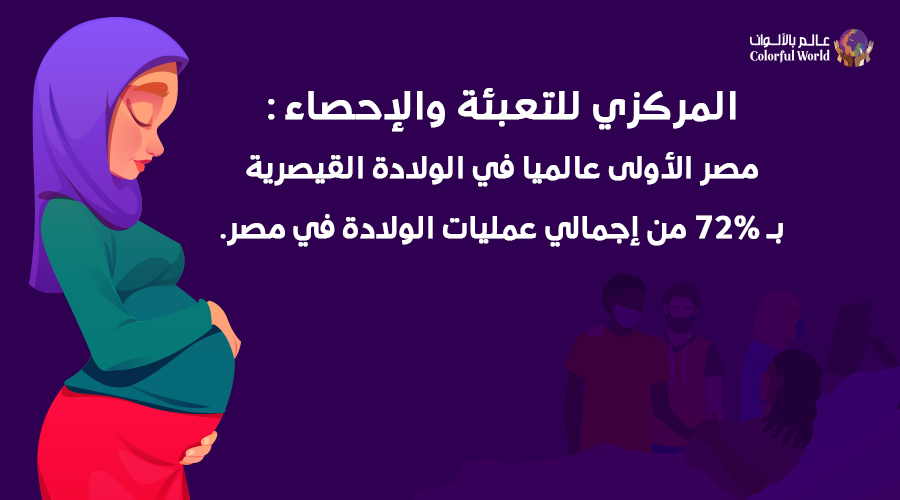 عالم بالألوان
Colorful World

المركزي للتعبئة والإحصاء :
مصر الأولى عالميا في الولادة القيصرية
بـ 72% من إجمالي عمليات الولادة في مصر.